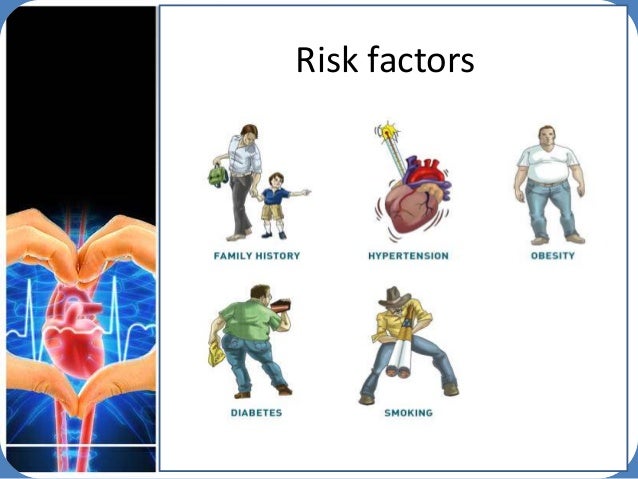 Risk factors

FAMILY HISTORY

HYPERTENSION

OBESITY

DIABETES

SMOKING